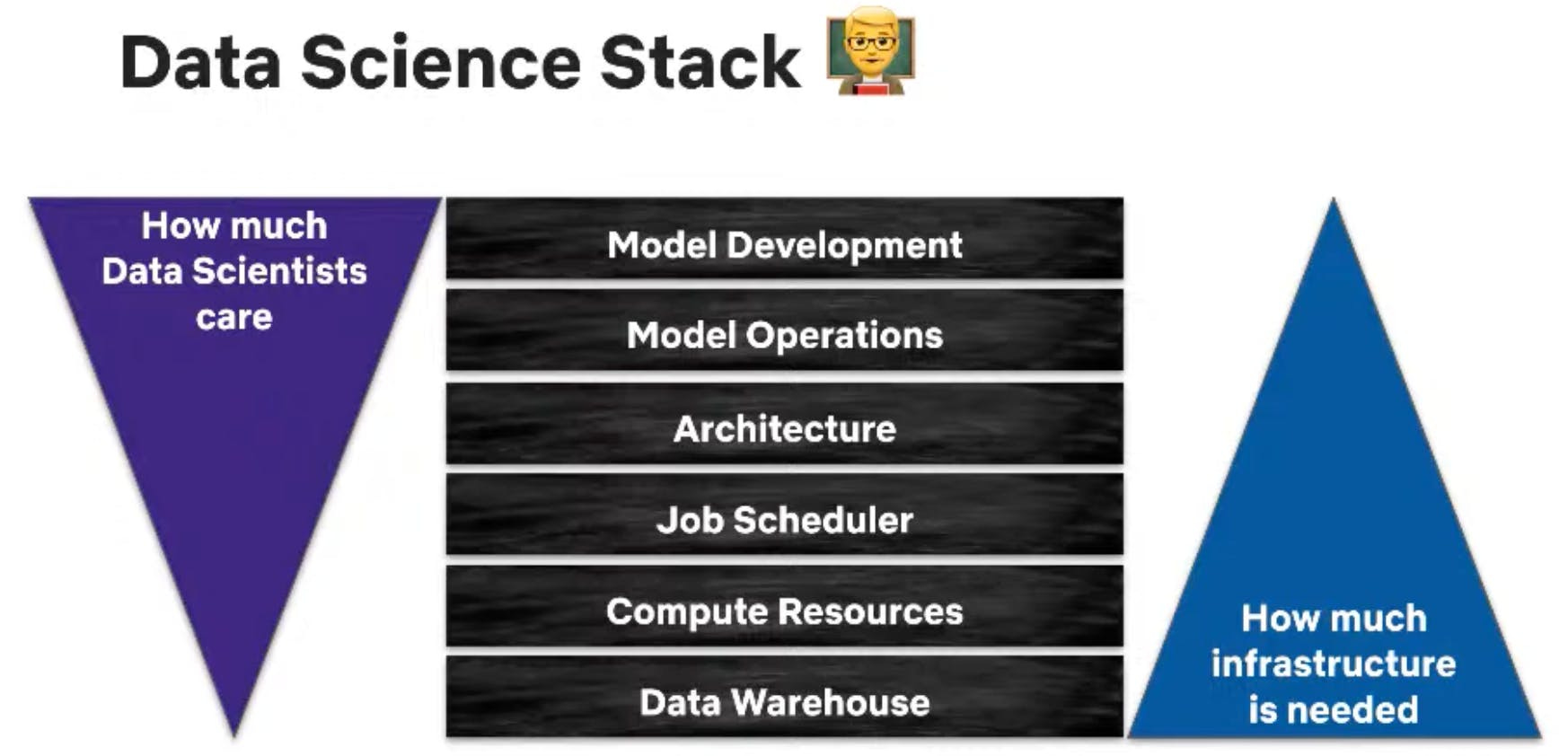 Data Science Stack

How much Data Scientists care

Model Development

Model Operations

Architecture

Job Scheduler

Compute Resources

Data Warehouse

How much infrastructure is needed